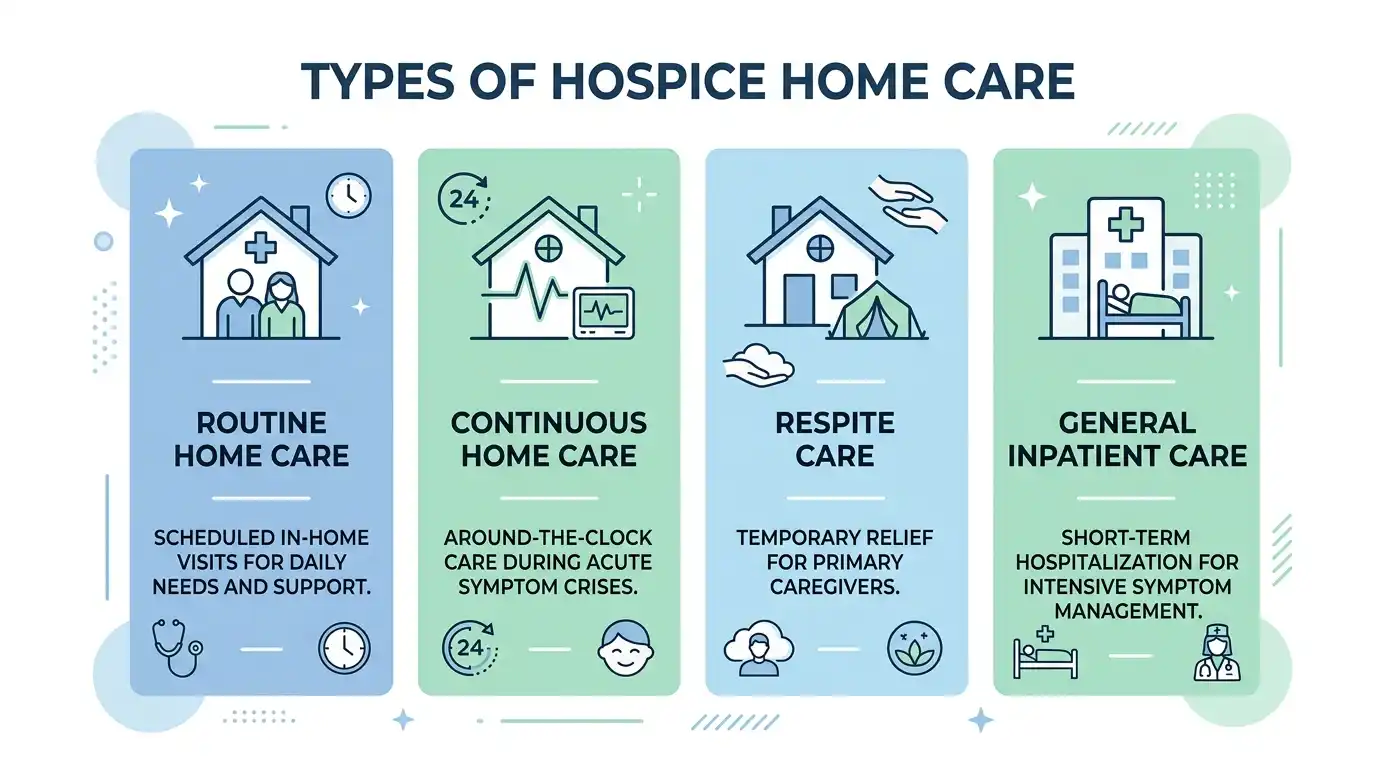 TYPES OF HOSPICE HOME CARE

24

ROUTINE HOME CARE

SCHEDULED IN-HOME VISITS FOR DAILY NEEDS AND SUPPORT.

CONTINUOUS HOME CARE

AROUND-THE-CLOCK CARE DURING ACUTE SYMPTOM CRISES.

24

RESPITE CARE

TEMPORARY RELIEF FOR PRIMARY CAREGIVERS.

GENERAL INPATIENT CARE

SHORT-TERM HOSPITALIZATION FOR INTENSIVE SYMPTOM MANAGEMENT.